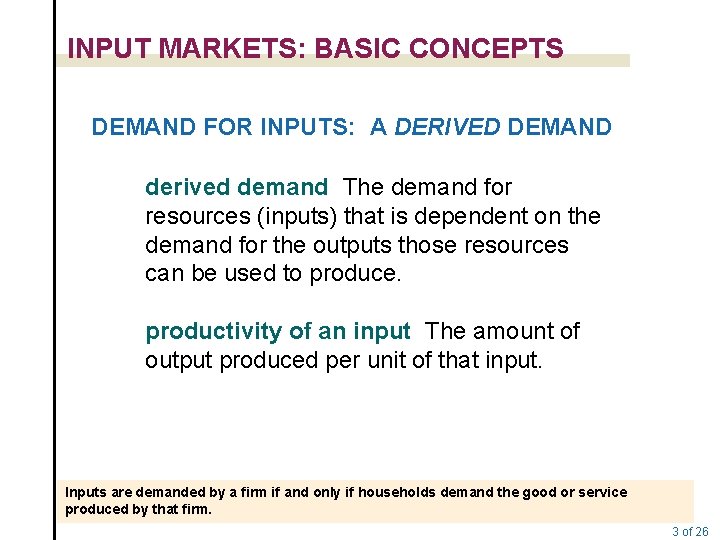 INPUT MARKETS: BASIC CONCEPTS

DEMAND FOR INPUTS: A DERIVED DEMAND

derived demand The demand for resources (inputs) that is dependent on the demand for the outputs those resources can be used to produce.

productivity of an input The amount of output produced per unit of that input.

Inputs are demanded by a firm if and only if households demand the good or service produced by that firm.

3 of 26